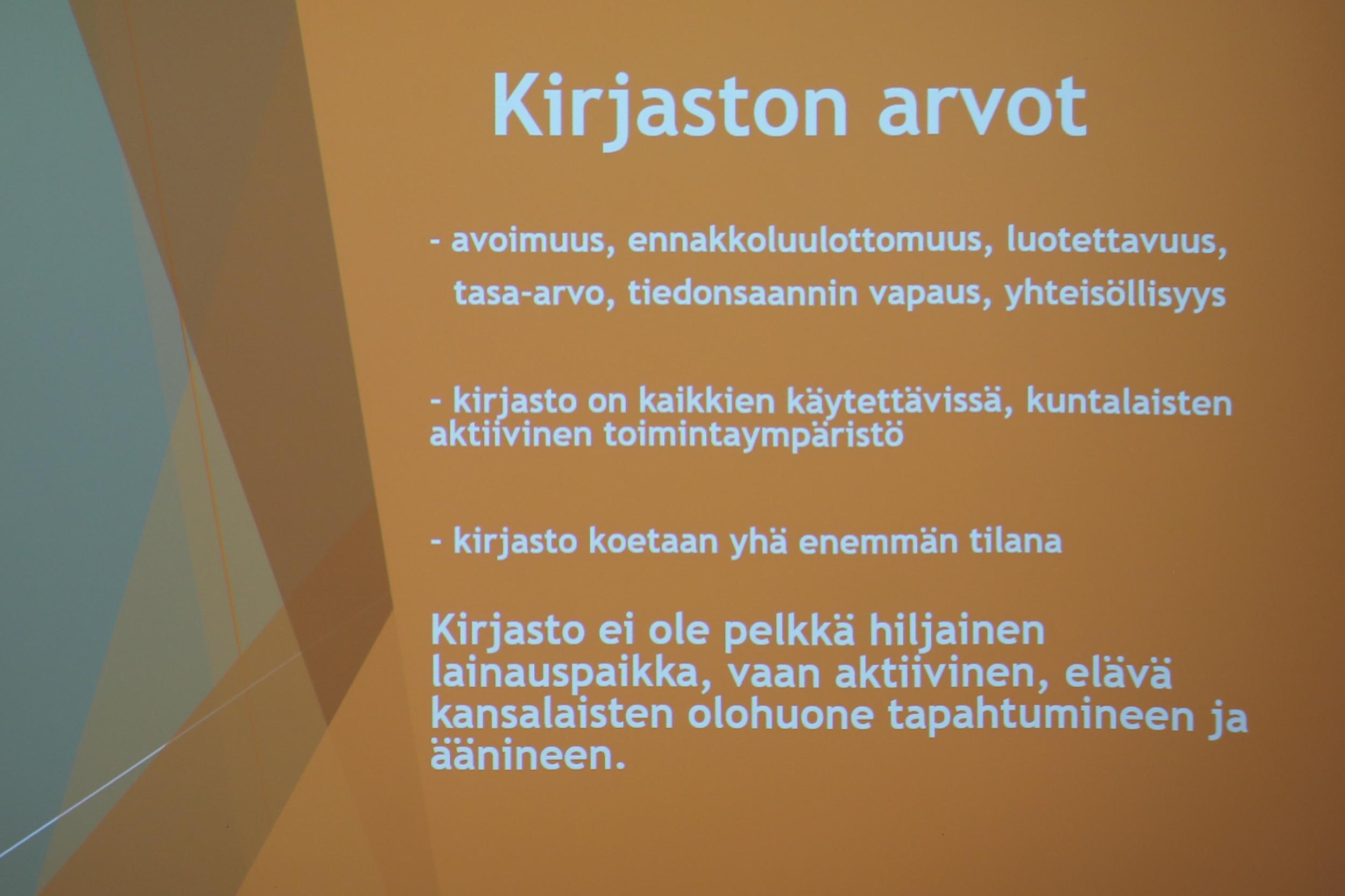 Kirjaston arvot

- avoimuus, ennakkoluulottomuus, luotettavuus, tasa-arvo, tiedonsaannin vapaus, yhteisöllisyys

- kirjasto on kaikkien käytettävissä, kuntalaisten aktiivinen toimintaympäristö

- kirjasto koetaan yhä enemmän tilana

Kirjasto ei ole pelkkä hiljainen lainauspaikka, vaan aktiivinen, elävä kansalaisten olohuone tapahtumineen ja äänineen.